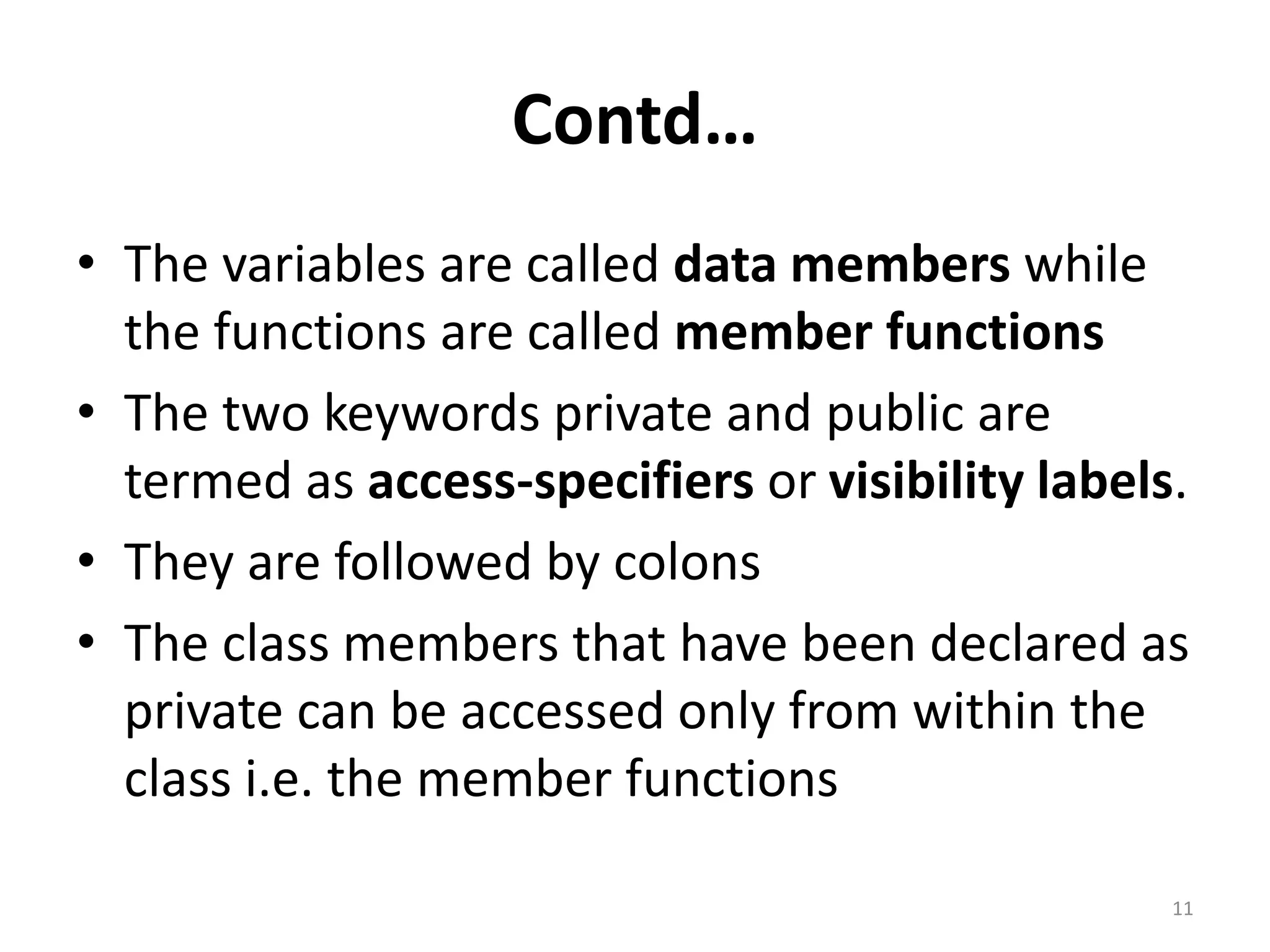 Contd…

• The variables are called data members while the functions are called member functions
• The two keywords private and public are termed as access-specifiers or visibility labels.
• They are followed by colons
• The class members that have been declared as private can be accessed only from within the class i.e. the member functions

11